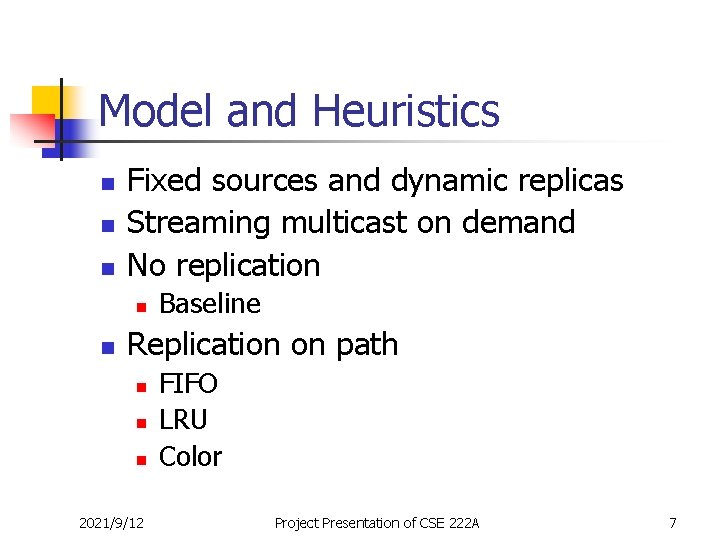 Model and Heuristics

- Fixed sources and dynamic replicas
- Streaming multicast on demand
- No replication
  - Baseline
- Replication on path
  - FIFO
  - LRU
  - Color

2021/9/12

Project Presentation of CSE 222A

7